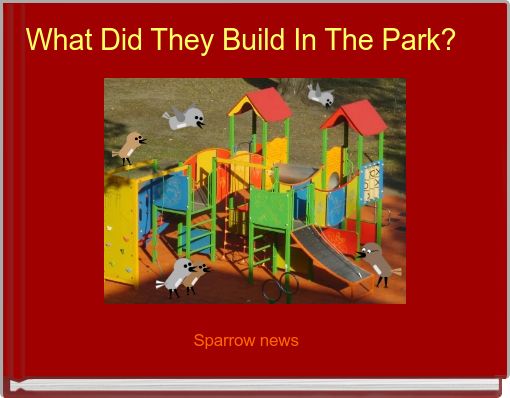 What Did They Build In The Park?

Sparrow news